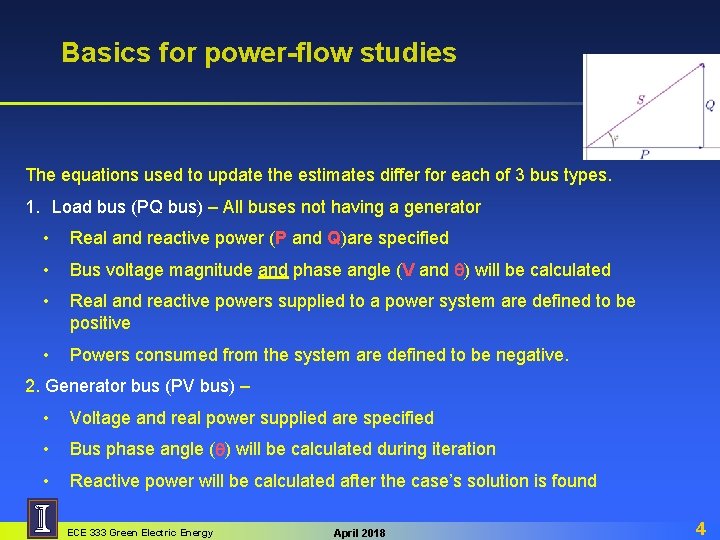 Basics for power-flow studies

S
Q
P

The equations used to update the estimates differ for each of 3 bus types.

1. Load bus (PQ bus) – All buses not having a generator

• Real and reactive power (P and Q)are specified

• Bus voltage magnitude and phase angle (V and θ) will be calculated

• Real and reactive powers supplied to a power system are defined to be positive

• Powers consumed from the system are defined to be negative.

2. Generator bus (PV bus) –

• Voltage and real power supplied are specified

• Bus phase angle (θ) will be calculated during iteration

• Reactive power will be calculated after the case's solution is found

ECE 333 Green Electric Energy

April 2018

4